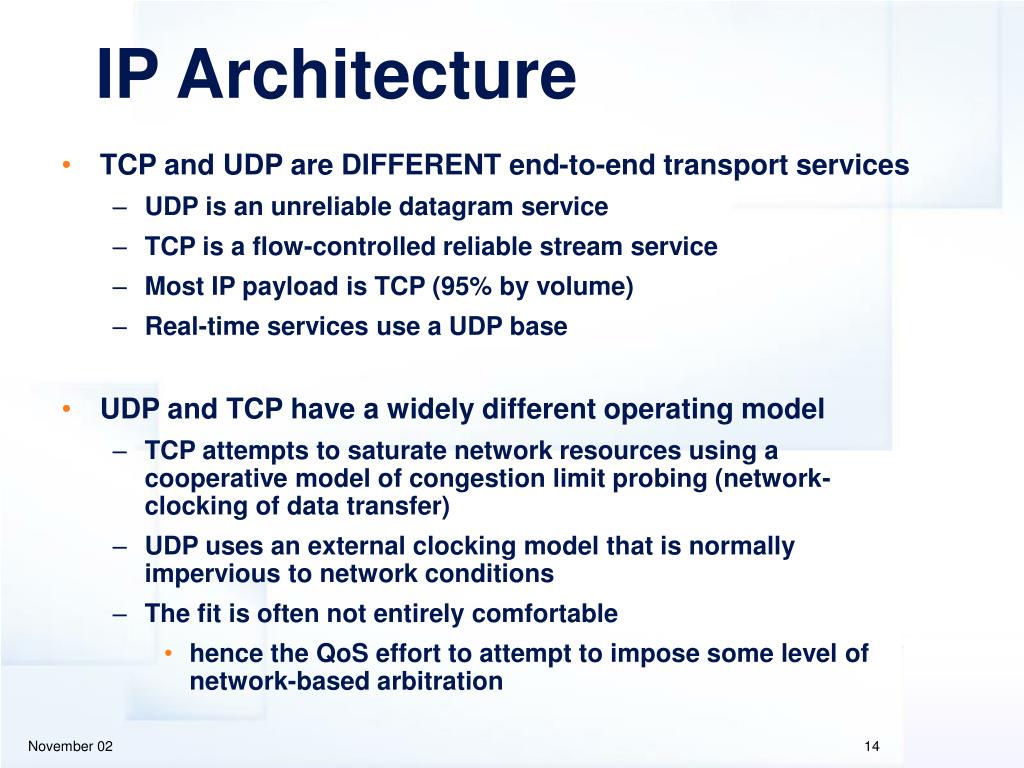 IP Architecture

• TCP and UDP are DIFFERENT end-to-end transport services
– UDP is an unreliable datagram service
– TCP is a flow-controlled reliable stream service
– Most IP payload is TCP (95% by volume)
– Real-time services use a UDP base

• UDP and TCP have a widely different operating model
– TCP attempts to saturate network resources using a cooperative model of congestion limit probing (network-clocking of data transfer)
– UDP uses an external clocking model that is normally impervious to network conditions
– The fit is often not entirely comfortable
• hence the QoS effort to attempt to impose some level of network-based arbitration

November 02

14